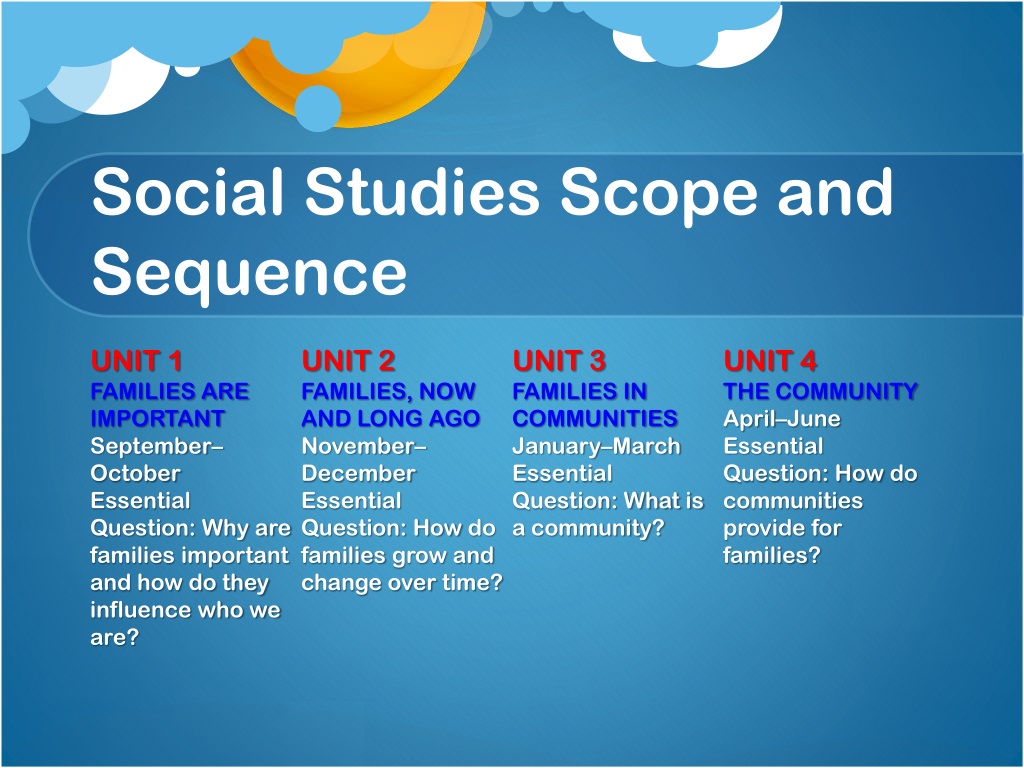 Social Studies Scope and Sequence

UNIT 1
FAMILIES ARE IMPORTANT
September–October
Essential Question: Why are families important and how do they influence who we are?

UNIT 2
FAMILIES, NOW AND LONG AGO
November–December
Essential Question: How do families grow and change over time?

UNIT 3
FAMILIES IN COMMUNITIES
January–March
Essential Question: What is a community?

UNIT 4
THE COMMUNITY
April–June
Essential Question: How do communities provide for families?